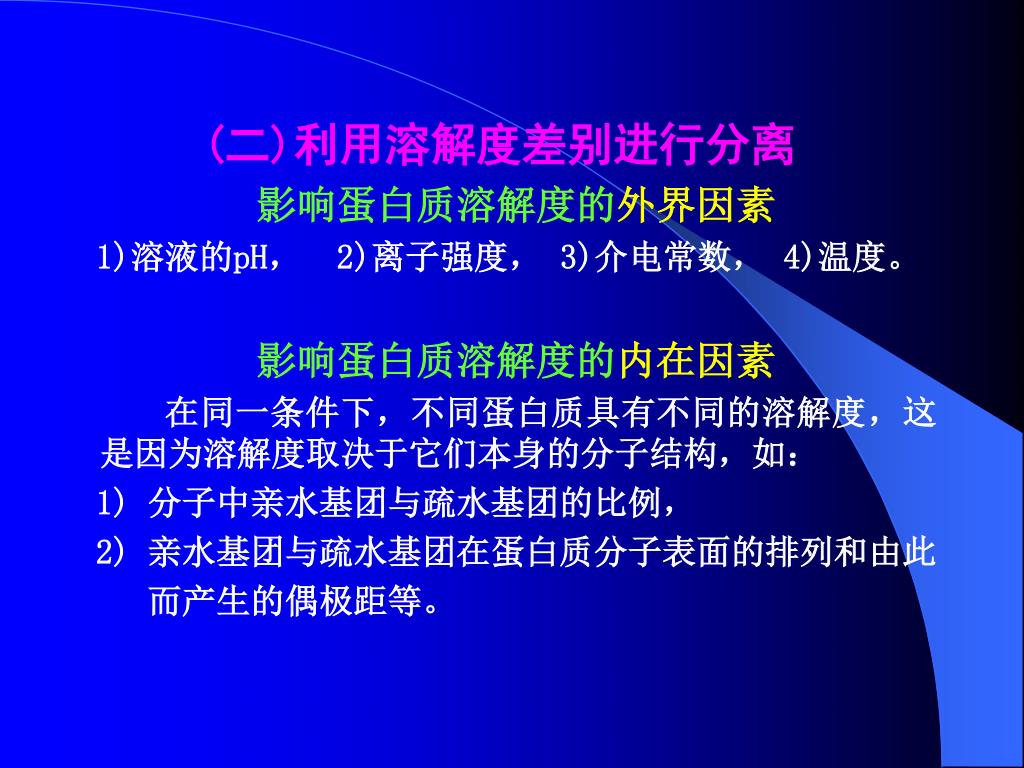 (二)利用溶解度差别进行分离

影响蛋白质溶解度的外界因素

1)溶液的pH， 2)离子强度， 3)介电常数， 4)温度。

影响蛋白质溶解度的内在因素

在同一条件下，不同蛋白质具有不同的溶解度，这是因为溶解度取决于它们本身的分子结构，如：

1) 分子中亲水基团与疏水基团的比例，

2) 亲水基团与疏水基团在蛋白质分子表面的排列和由此而产生的偶极距等。